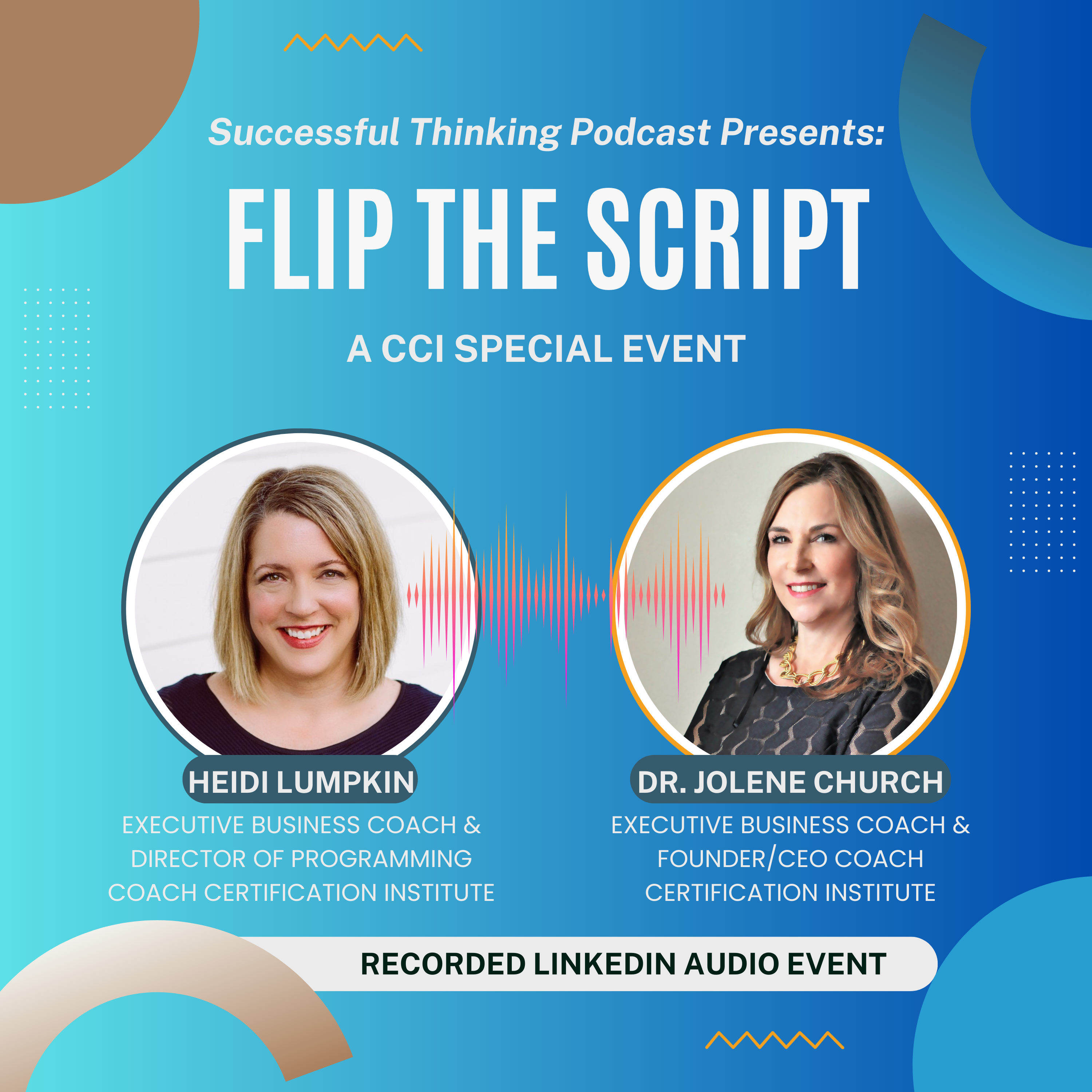 Successful Thinking Podcast Presents:

FLIP THE SCRIPT

A CCI SPECIAL EVENT

HEIDI LUMPKIN

EXECUTIVE BUSINESS COACH & DIRECTOR OF PROGRAMMING COACH CERTIFICATION INSTITUTE

DR. JOLENE CHURCH

EXECUTIVE BUSINESS COACH & FOUNDER/CEO COACH CERTIFICATION INSTITUTE

RECORDED LINKEDIN AUDIO EVENT